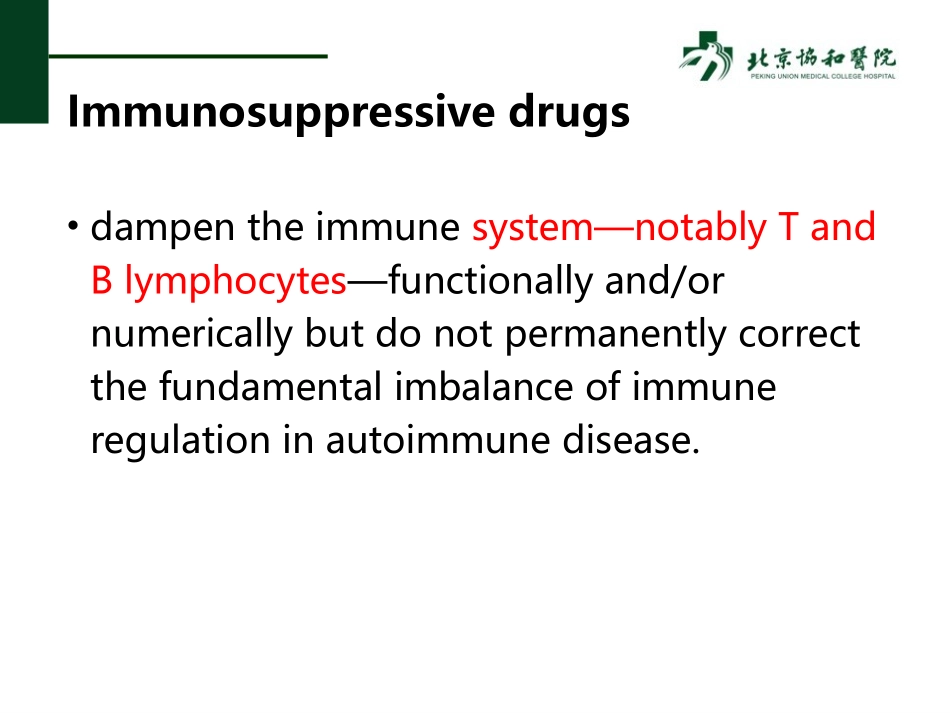 北京協和醫院
PEKING UNION MEDICAL COLLEGE HOSPITAL

Immunosuppressive drugs

• dampen the immune system—notably T and B lymphocytes—functionally and/or numerically but do not permanently correct the fundamental imbalance of immune regulation in autoimmune disease.